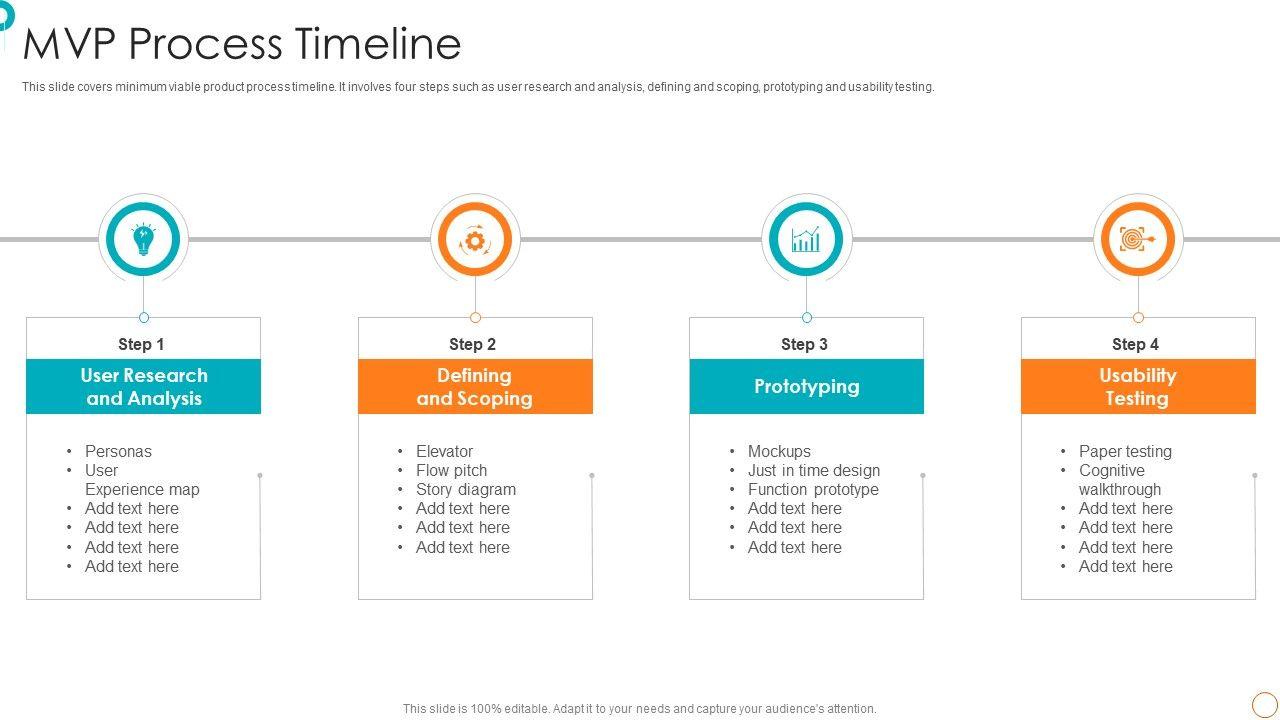 MVP Process Timeline

This slide covers minimum viable product process timeline. It involves four steps such as user research and analysis, defining and scoping, prototyping and usability testing.

Step 1
User Research and Analysis
• Personas
• User Experience map
• Add text here
• Add text here
• Add text here
• Add text here

Step 2
Defining and Scoping
• Elevator
• Flow pitch
• Story diagram
• Add text here
• Add text here
• Add text here

Step 3
Prototyping
• Mockups
• Just in time design
• Function prototype
• Add text here
• Add text here
• Add text here

Step 4
Usability Testing
• Paper testing
• Cognitive walkthrough
• Add text here
• Add text here
• Add text here
• Add text here

This slide is 100% editable. Adapt it to your needs and capture your audience's attention.